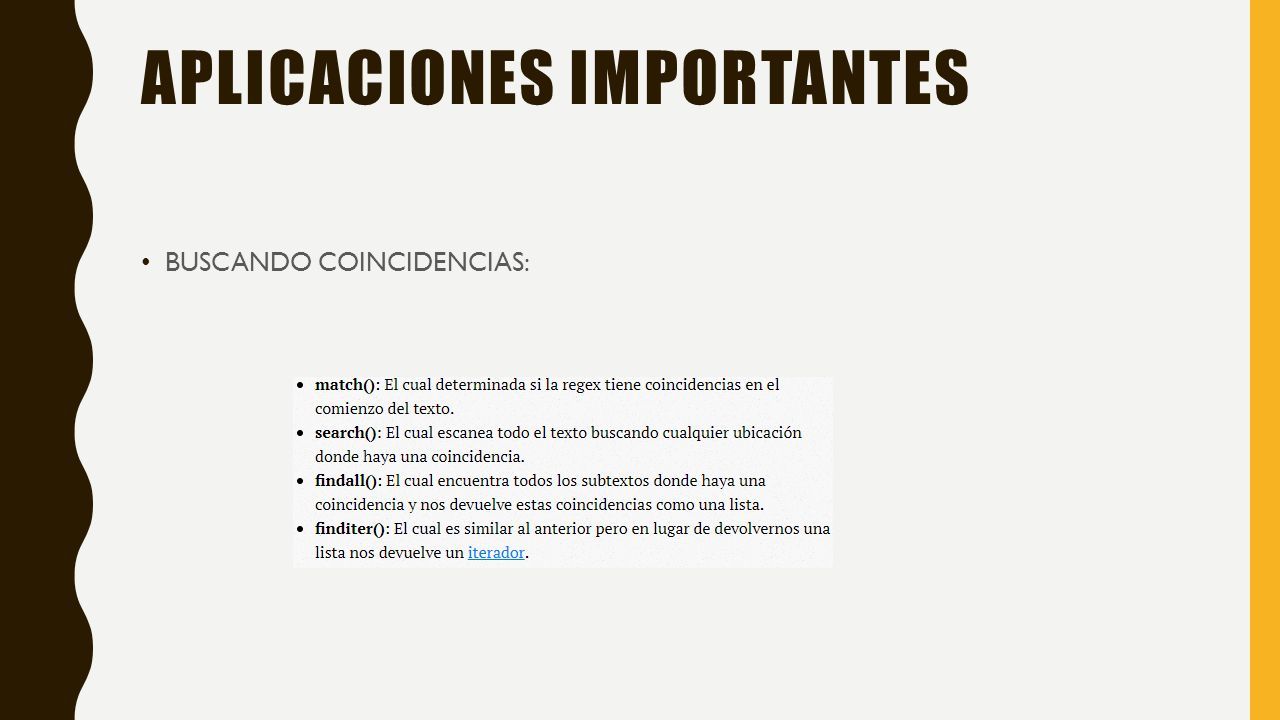 APLICACIONES IMPORTANTES

• BUSCANDO COINCIDENCIAS:

• match(): El cual determinada si la regex tiene coincidencias en el comienzo del texto.
• search(): El cual escanea todo el texto buscando cualquier ubicación donde haya una coincidencia.
• findall(): El cual encuentra todos los subtextos donde haya una coincidencia y nos devuelve estas coincidencias como una lista.
• finditer(): El cual es similar al anterior pero en lugar de devolvernos una lista nos devuelve un iterador.